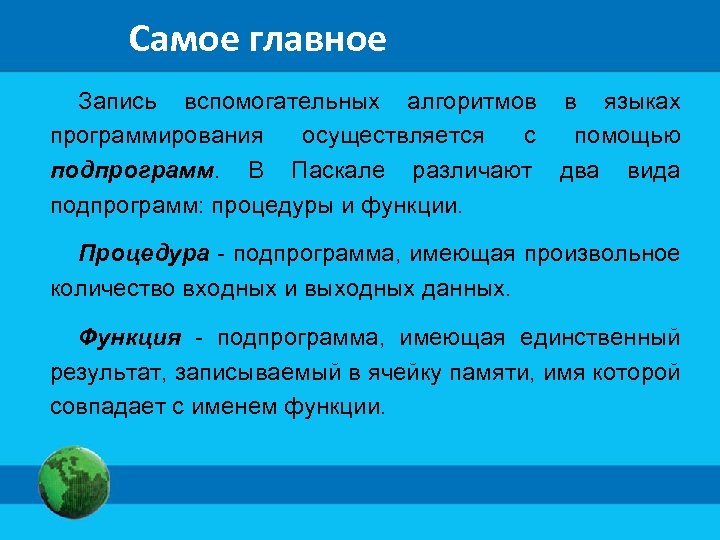 Самое главное

Запись вспомогательных алгоритмов в языках программирования осуществляется с помощью подпрограмм. В Паскале различают два вида подпрограмм: процедуры и функции.

Процедура - подпрограмма, имеющая произвольное количество входных и выходных данных.

Функция - подпрограмма, имеющая единственный результат, записываемый в ячейку памяти, имя которой совпадает с именем функции.